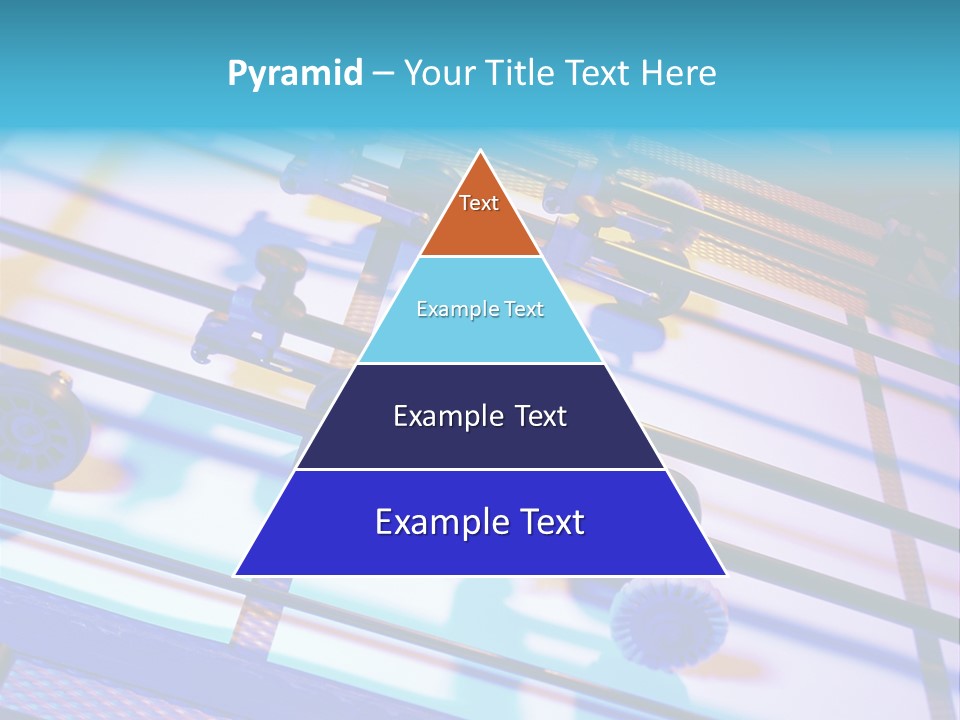 Pyramid – Your Title Text Here

Text

Example Text

Example Text

Example Text